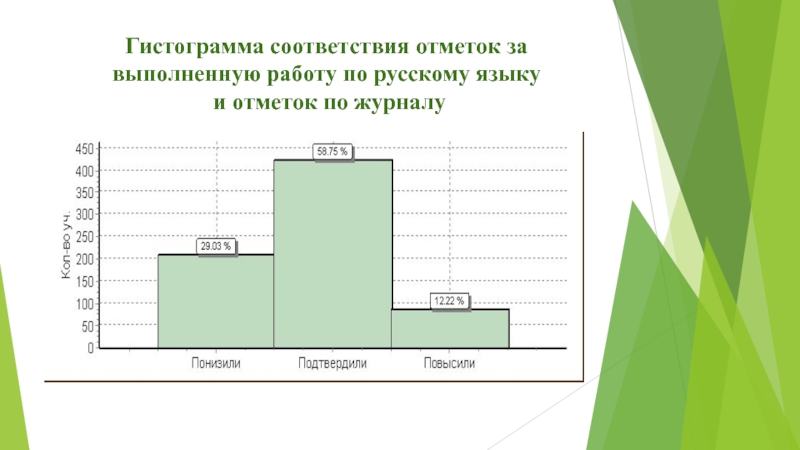 Гистограмма соответствия отметок за выполненную работу по русскому языку и отметок по журналу

Кол-во уч.

450
400
350
300
250
200
150
100
50
0

29.03 %
58.75 %
12.22 %

Понизили
Подтвердили
Повысили